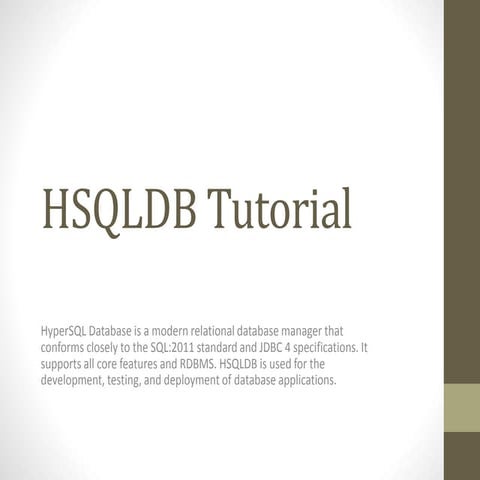 HSQLDB Tutorial

HyperSQL Database is a modern relational database manager that conforms closely to the SQL:2011 standard and JDBC 4 specifications. It supports all core features and RDBMS. HSQLDB is used for the development, testing, and deployment of database applications.